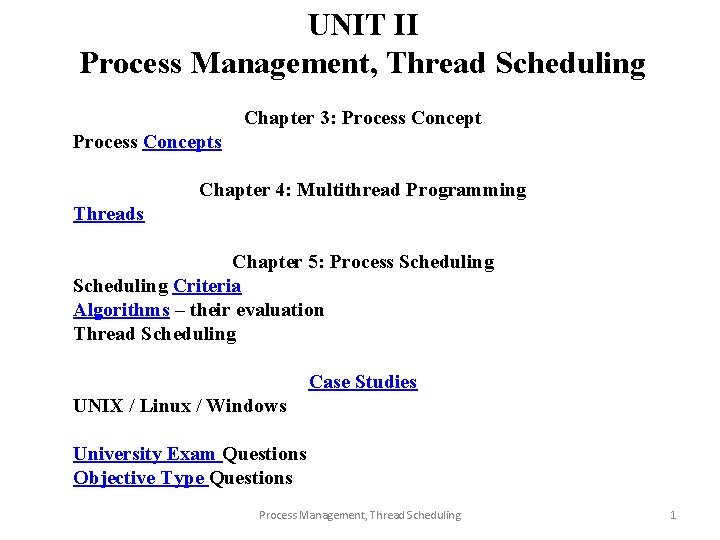 UNIT II
Process Management, Thread Scheduling

Chapter 3: Process Concept
Process Concepts

Chapter 4: Multithread Programming
Threads

Chapter 5: Process Scheduling
Scheduling Criteria
Algorithms – their evaluation
Thread Scheduling

Case Studies
UNIX / Linux / Windows

University Exam Questions
Objective Type Questions

Process Management, Thread Scheduling

1